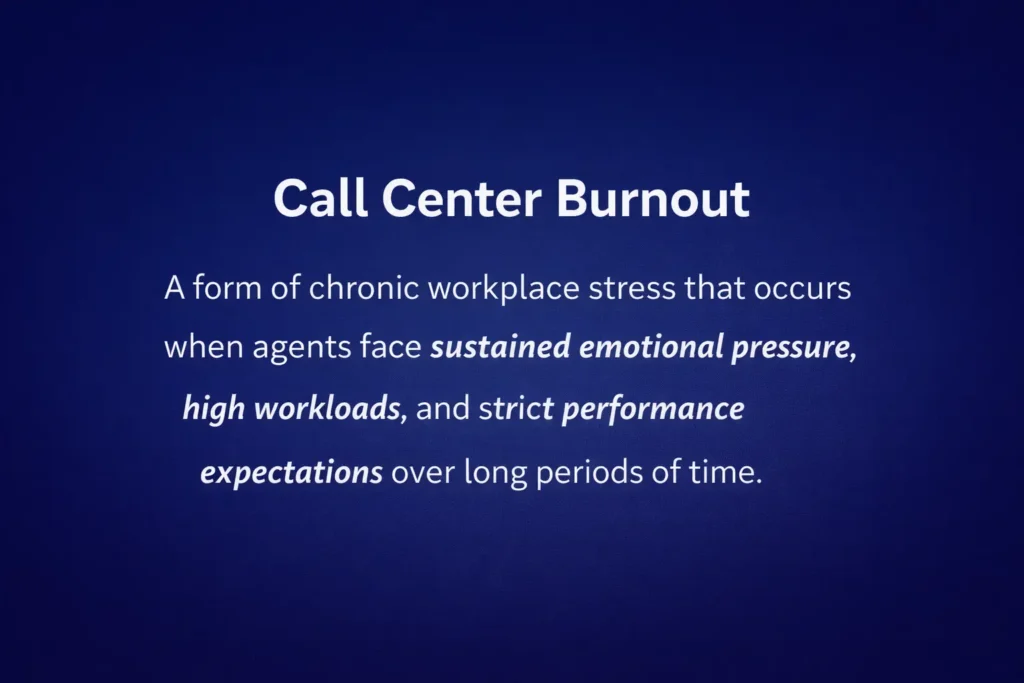 Call Center Burnout

A form of chronic workplace stress that occurs when agents face sustained emotional pressure, high workloads, and strict performance expectations over long periods of time.